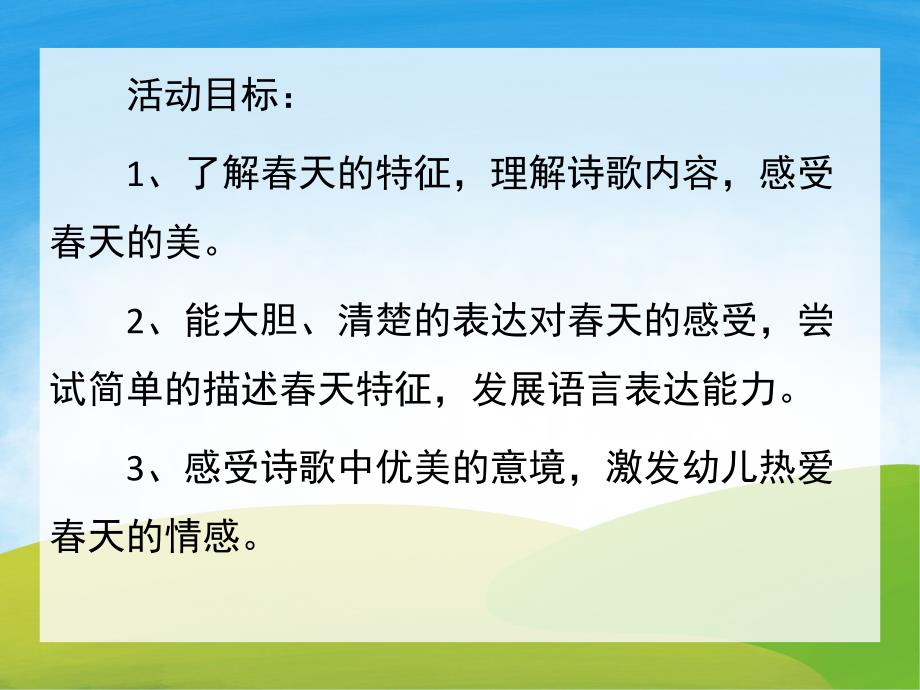 活动目标：

1、了解春天的特征，理解诗歌内容，感受春天的美。

2、能大胆、清楚的表达对春天的感受，尝试简单的描述春天特征，发展语言表达能力。

3、感受诗歌中优美的意境，激发幼儿热爱春天的情感。